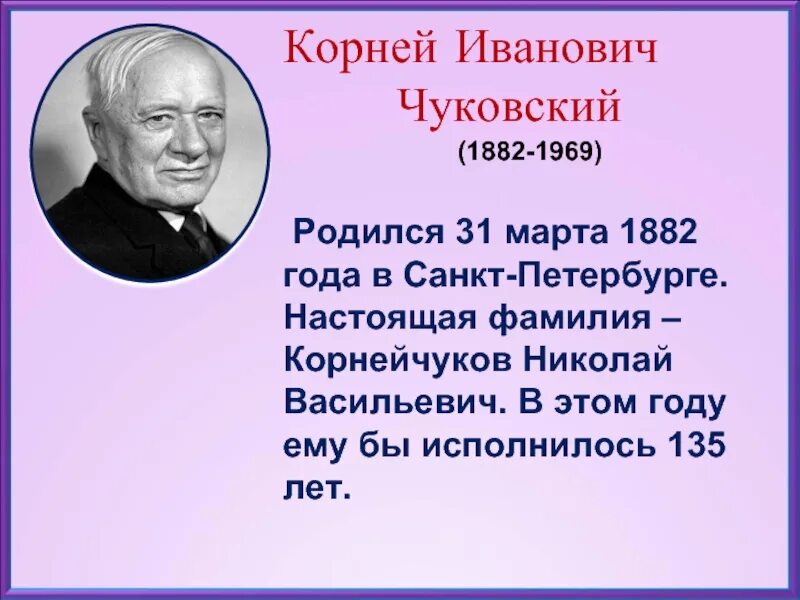 Корней Иванович Чуковский
(1882-1969)

Родился 31 марта 1882 года в Санкт-Петербурге. Настоящая фамилия – Корнейчуков Николай Васильевич. В этом году ему бы исполнилось 135 лет.